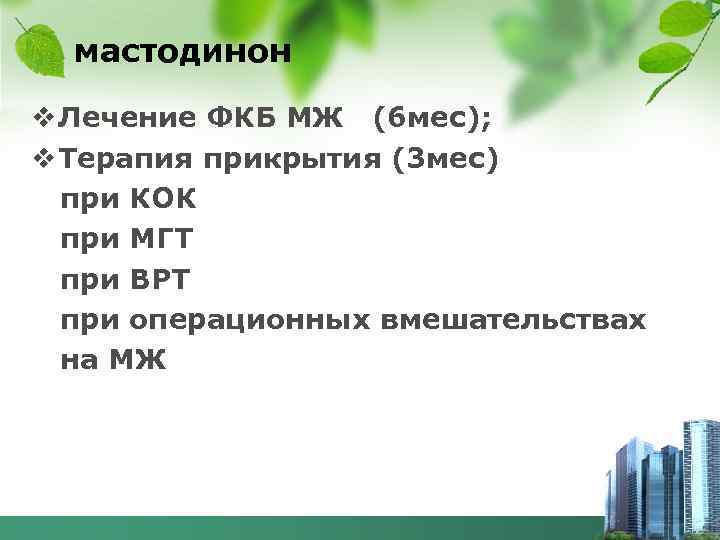 мастодинон

❖ Лечение ФКБ МЖ (6мес);
❖ Терапия прикрытия (3мес)
при КОК
при МГТ
при ВРТ
при операционных вмешательствах на МЖ